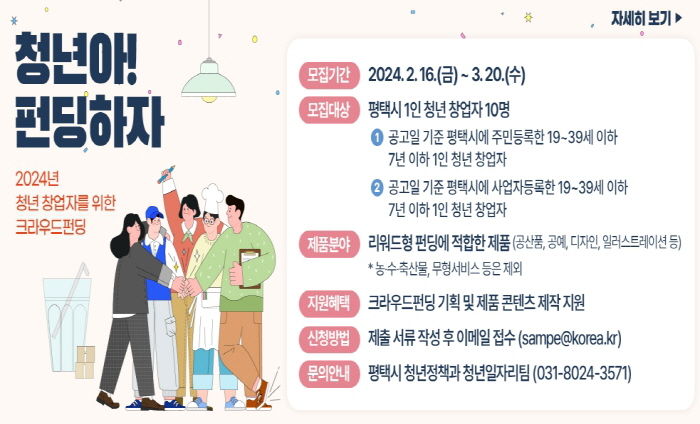 청년아!
펀딩하자

2024년
청년 창업자를 위한
크라우드펀딩

자세히 보기 ▶

모집기간 2024. 2. 16.(금) ~ 3. 20.(수)

모집대상 평택시 1인 청년 창업자 10명

1 공고일 기준 평택시에 주민등록한 19~39세 이하 7년 이하 1인 청년 창업자

2 공고일 기준 평택시에 사업자등록한 19~39세 이하 7년 이하 1인 청년 창업자

제품분야 리워드형 펀딩에 적합한 제품 (공산품, 공예, 디자인, 일러스트레이션 등)

* 농·수·축산물, 무형서비스 등은 제외

지원혜택 크라우드펀딩 기획 및 제품 콘텐츠 제작 지원

신청방법 제출 서류 작성 후 이메일 접수 (sampe@korea.kr)

문의안내 평택시 청년정책과 청년일자리팀 (031-8024-3571)